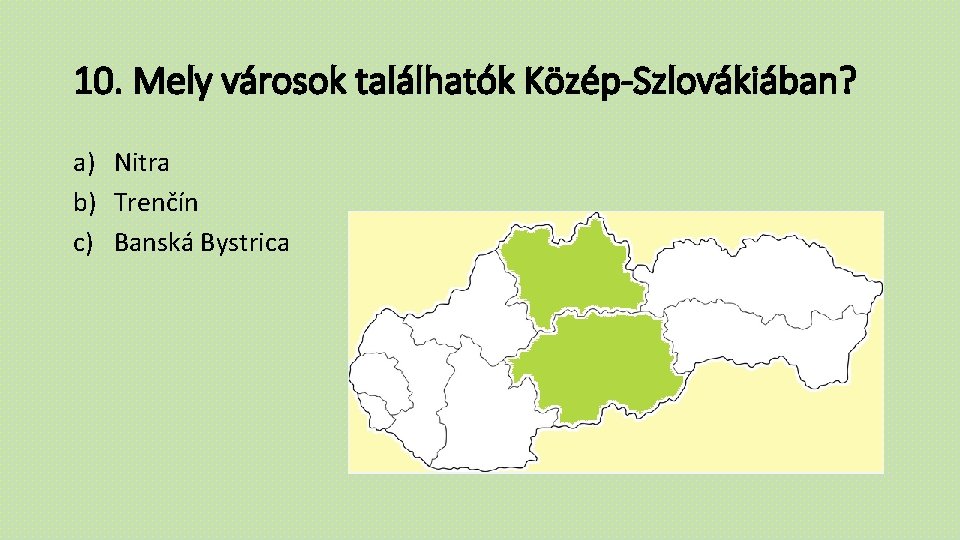 10. Mely városok találhatók Közép-Szlovákiában?

a) Nitra
b) Trenčín
c) Banská Bystrica